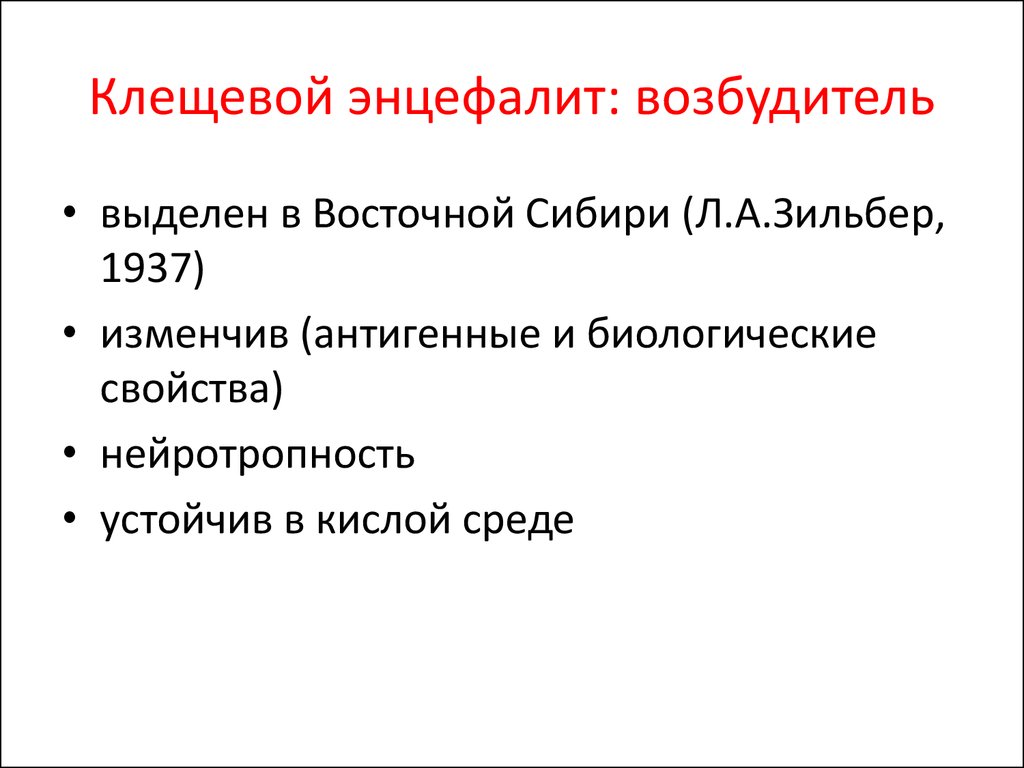 Клещевой энцефалит: возбудитель

• выделен в Восточной Сибири (Л.А.Зильбер, 1937)
• изменчив (антигенные и биологические свойства)
• нейротропность
• устойчив в кислой среде